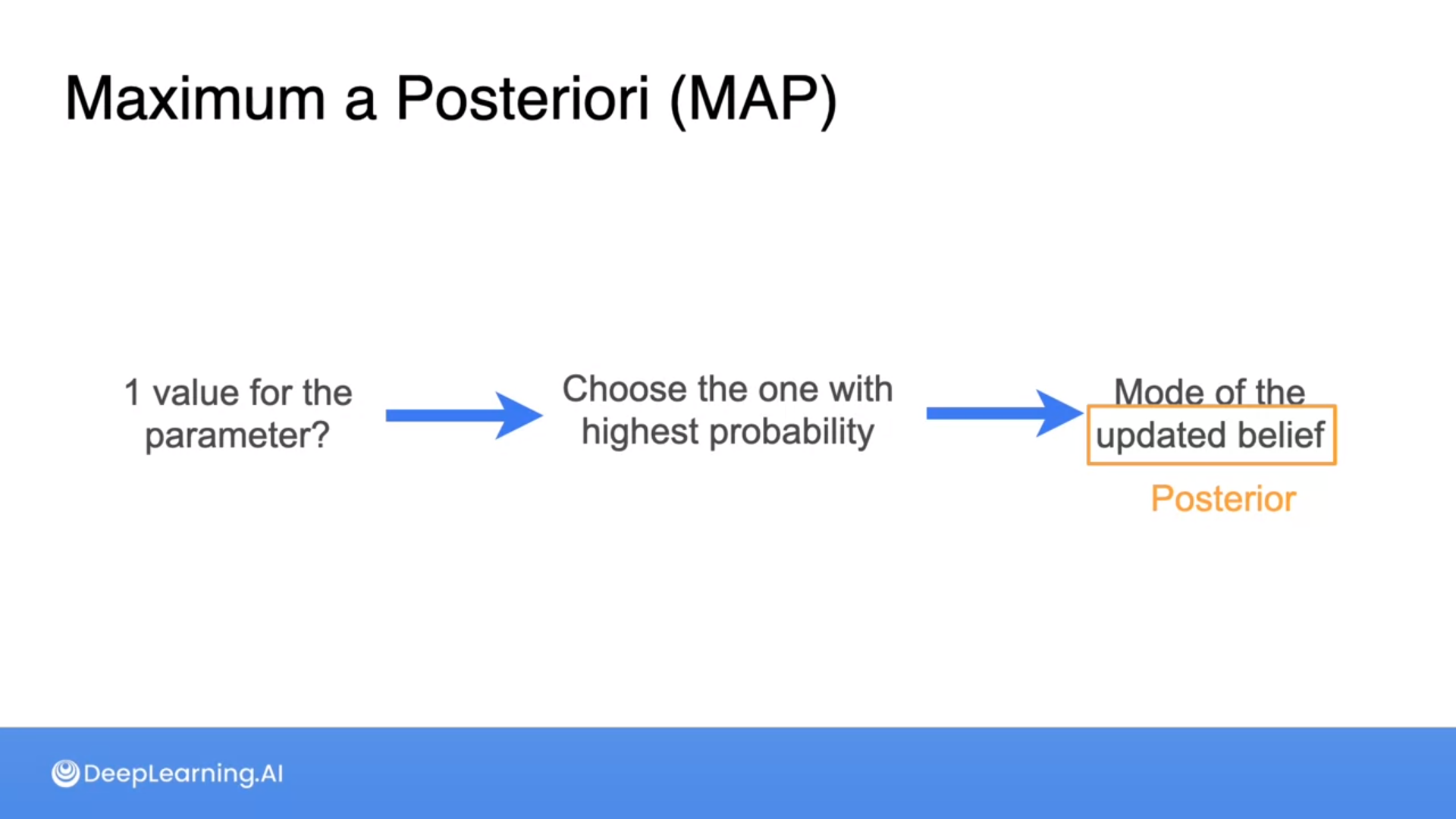 Maximum a Posteriori (MAP)

1 value for the parameter?

Choose the one with highest probability

Mode of the updated belief

Posterior

DeepLearning.AI